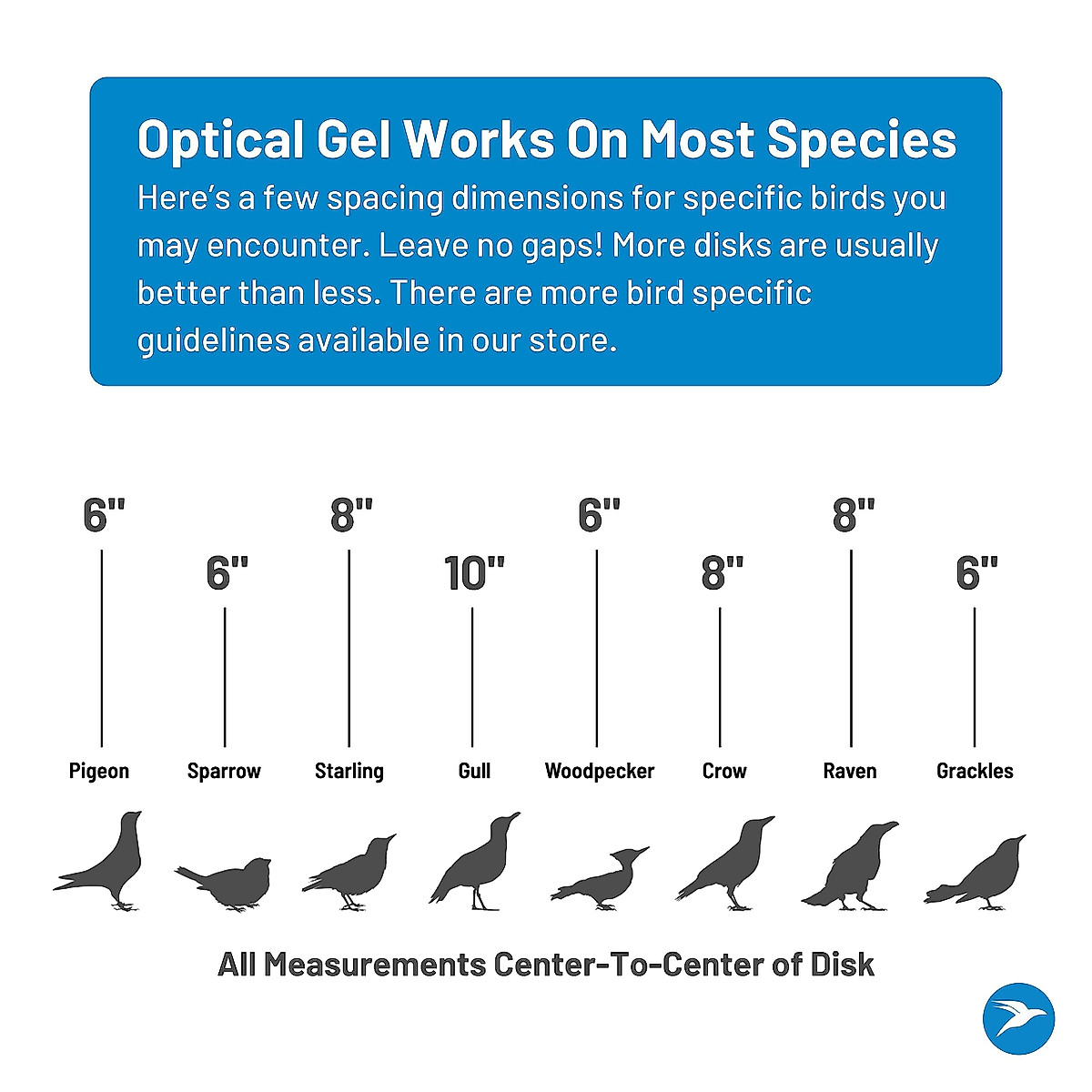 Optical Gel Works On Most Species

Here's a few spacing dimensions for specific birds you may encounter. Leave no gaps! More disks are usually better than less. There are more bird specific guidelines available in our store.

6"
6"
8"
10"
6"
8"
8"
6"

Pigeon
Sparrow
Starling
Gull
Woodpecker
Crow
Raven
Grackles

All Measurements Center-To-Center of Disk